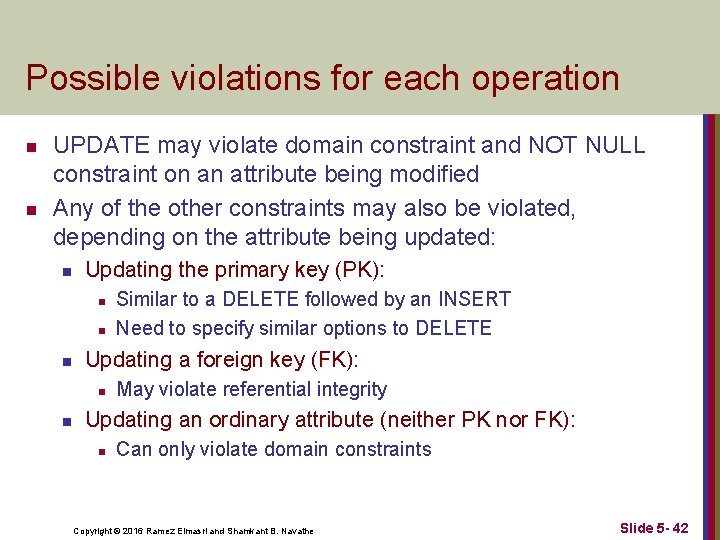 Possible violations for each operation

UPDATE may violate domain constraint and NOT NULL constraint on an attribute being modified

Any of the other constraints may also be violated, depending on the attribute being updated:

Updating the primary key (PK):

Similar to a DELETE followed by an INSERT

Need to specify similar options to DELETE

Updating a foreign key (FK):

May violate referential integrity

Updating an ordinary attribute (neither PK nor FK):

Can only violate domain constraints

Copyright © 2016 Ramez Elmasri and Shamkant B. Navathe

Slide 5- 42